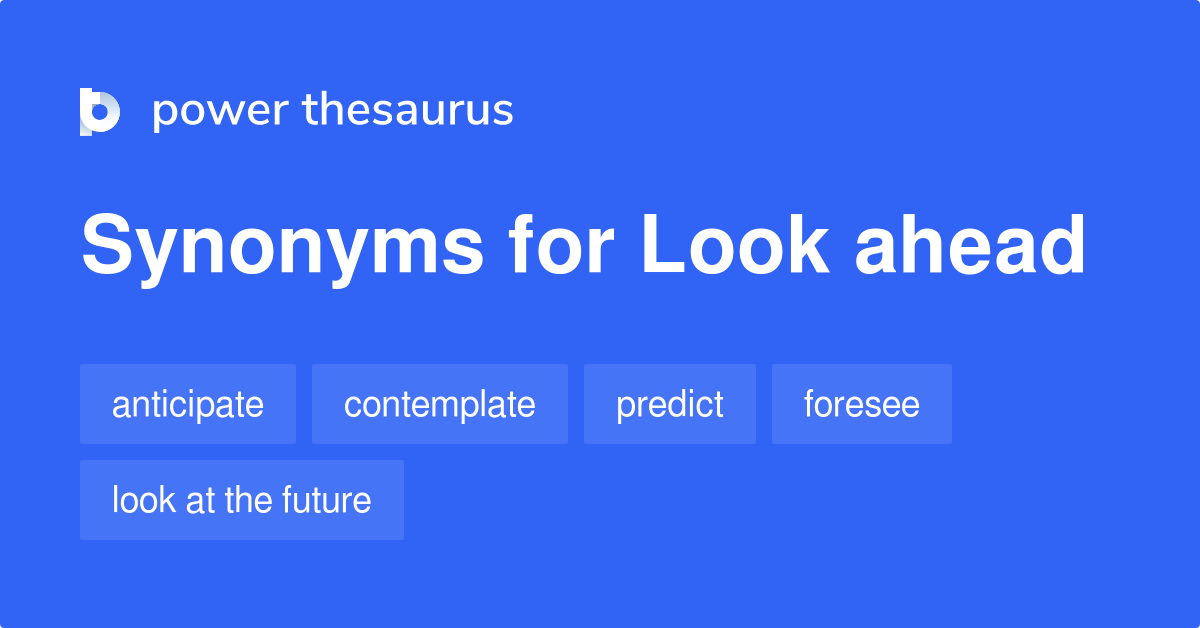 power thesaurus

Synonyms for Look ahead

anticipate
contemplate
predict
foresee
look at the future